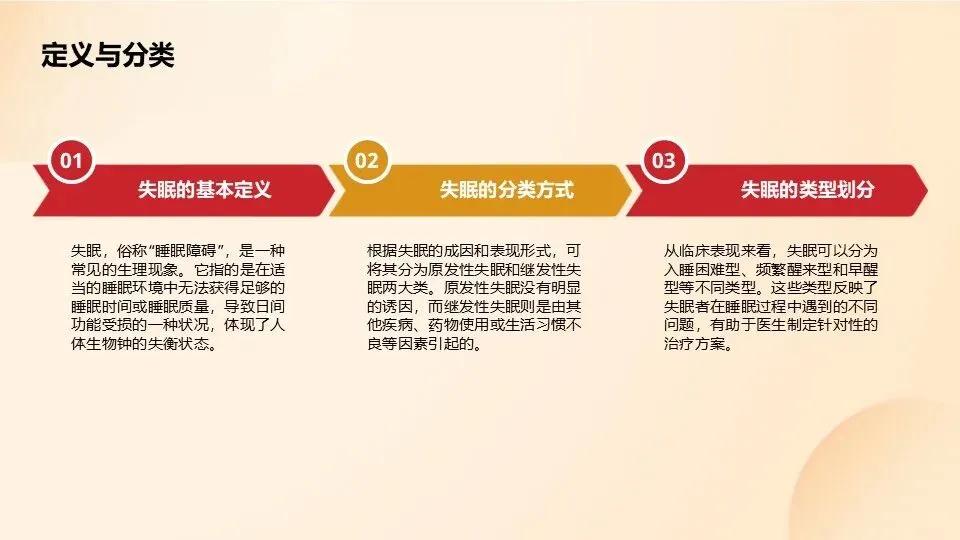 定义与分类

01

失眠的基本定义

失眠，俗称“睡眠障碍”，是一种常见的生理现象。它指的是在适当的睡眠环境中无法获得足够的睡眠时间或睡眠质量，导致日间功能受损的一种状况，体现了人体生物钟的失衡状态。

02

失眠的分类方式

根据失眠的成因和表现形式，可将其分为原发性失眠和继发性失眠两大类。原发性失眠没有明显的诱因，而继发性失眠则是由其他疾病、药物使用或生活习惯不良等因素引起的。

03

失眠的类型划分

从临床表现来看，失眠可以分为入睡困难型、频繁醒来型和早醒型等不同类型。这些类型反映了失眠者在睡眠过程中遇到的不同问题，有助于医生制定针对性的治疗方案。